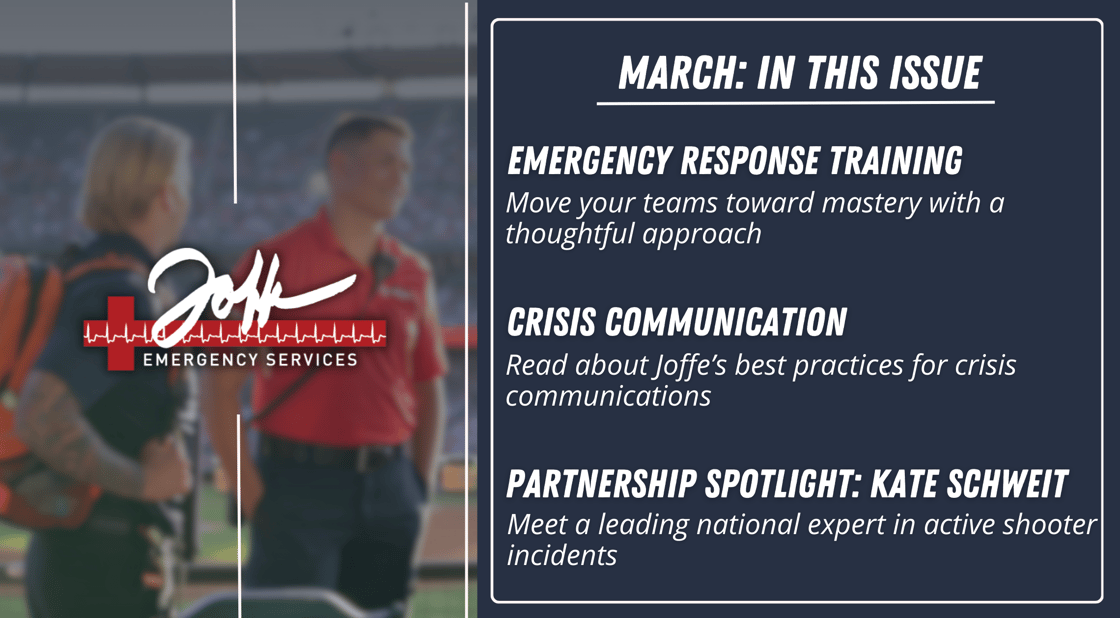 Joffe
EMERGENCY SERVICES

MARCH: IN THIS ISSUE

EMERGENCY RESPONSE TRAINING
Move your teams toward mastery with a thoughtful approach

CRISIS COMMUNICATION
Read about Joffe's best practices for crisis communications

PARTNERSHIP SPOTLIGHT: KATE SCHWEIT
Meet a leading national expert in active shooter incidents